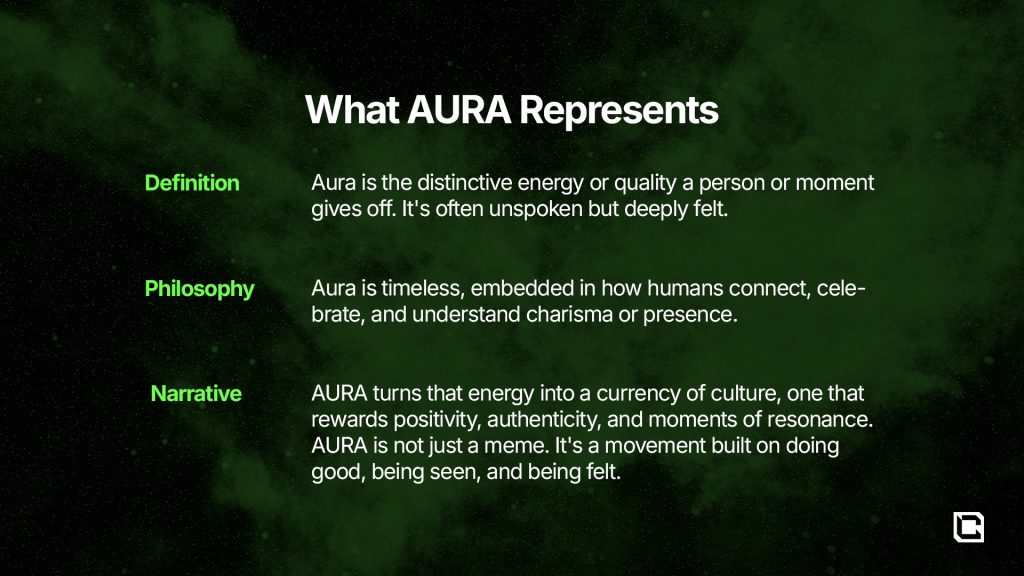 What AURA Represents

Definition

Aura is the distinctive energy or quality a person or moment gives off. It's often unspoken but deeply felt.

Philosophy

Aura is timeless, embedded in how humans connect, celebrate, and understand charisma or presence.

Narrative

AURA turns that energy into a currency of culture, one that rewards positivity, authenticity, and moments of resonance. AURA is not just a meme. It's a movement built on doing good, being seen, and being felt.